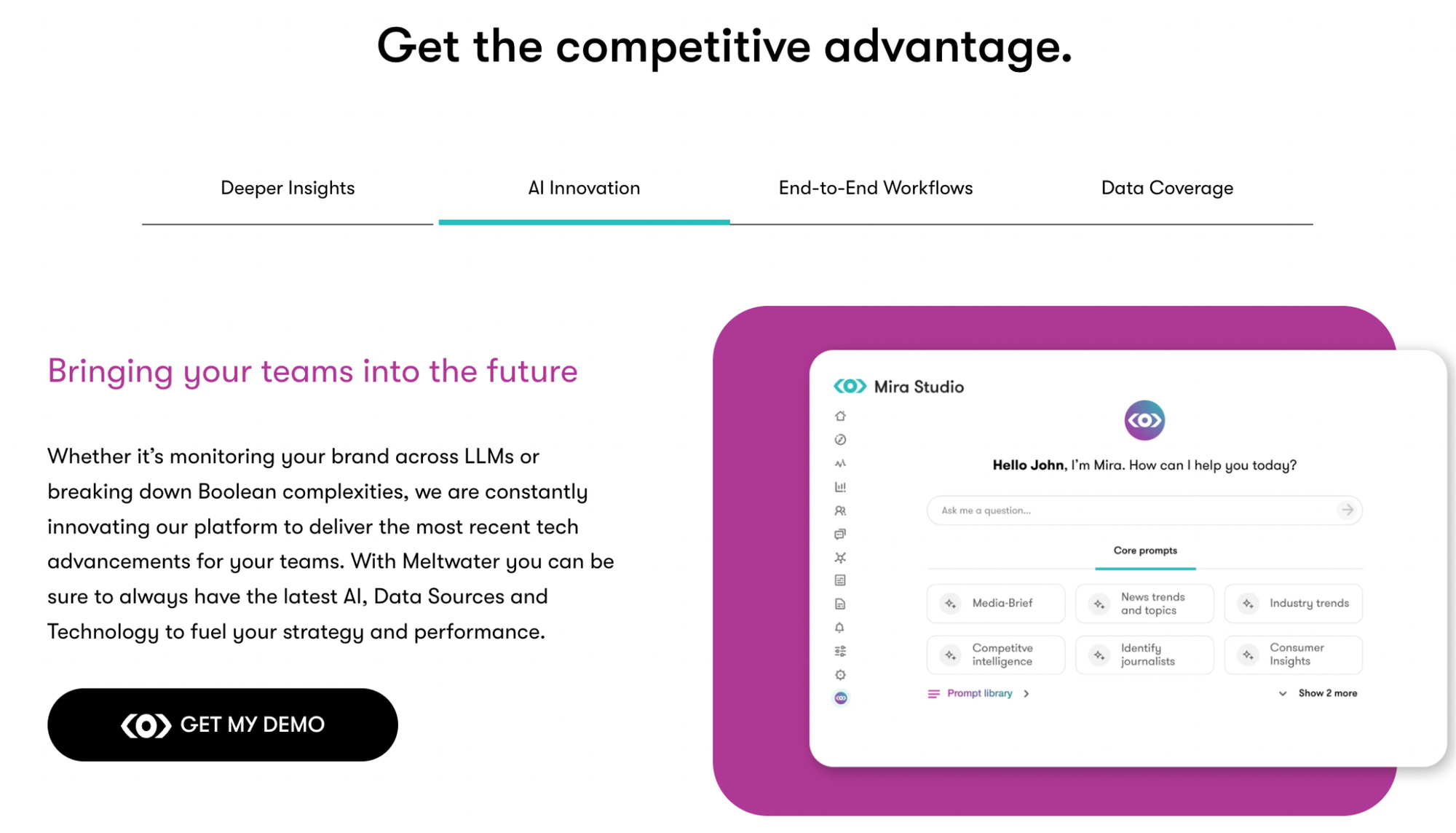 Get the competitive advantage.

Deeper Insights

AI Innovation

End-to-End Workflows

Data Coverage

Bringing your teams into the future

Whether it's monitoring your brand across LLMs or breaking down Boolean complexities, we are constantly innovating our platform to deliver the most recent tech advancements for your teams. With Meltwater you can be sure to always have the latest AI, Data Sources and Technology to fuel your strategy and performance.

GET MY DEMO

Mira Studio

Hello John, I'm Mira. How can I help you today?

Ask me a question...

Core prompts

Media-Brief

News trends and topics

Industry trends

Competitve intelligence

Identify journalists

Consumer Insights

Prompt library

Show 2 more